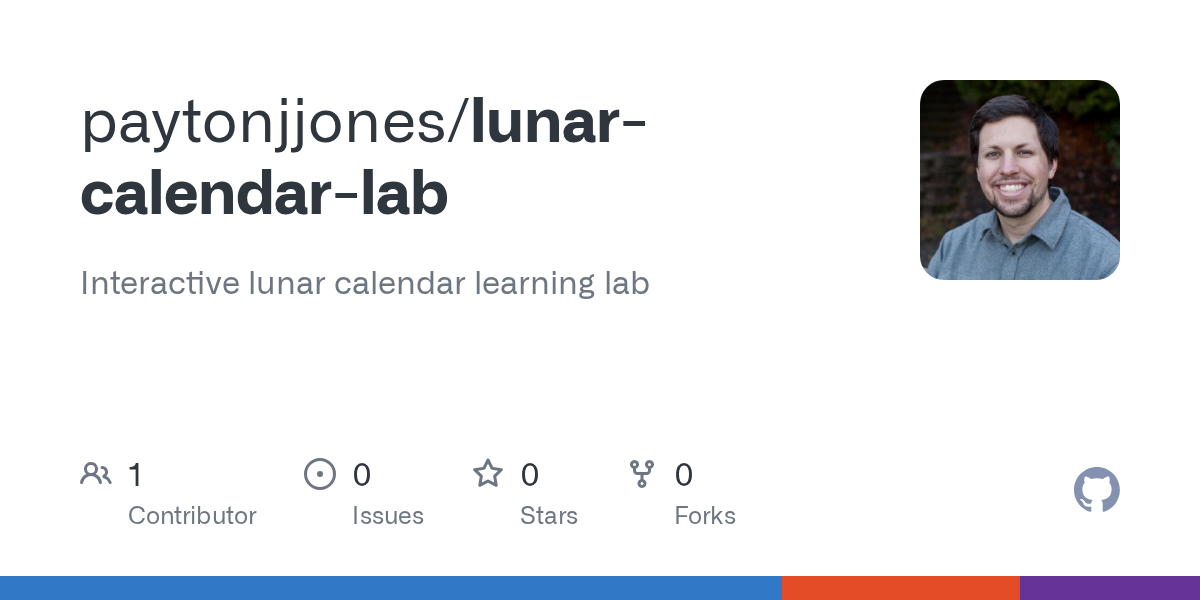 paytonjjones/lunar-calendar-lab

Interactive lunar calendar learning lab

1 Contributor

0 Issues

0 Stars

0 Forks